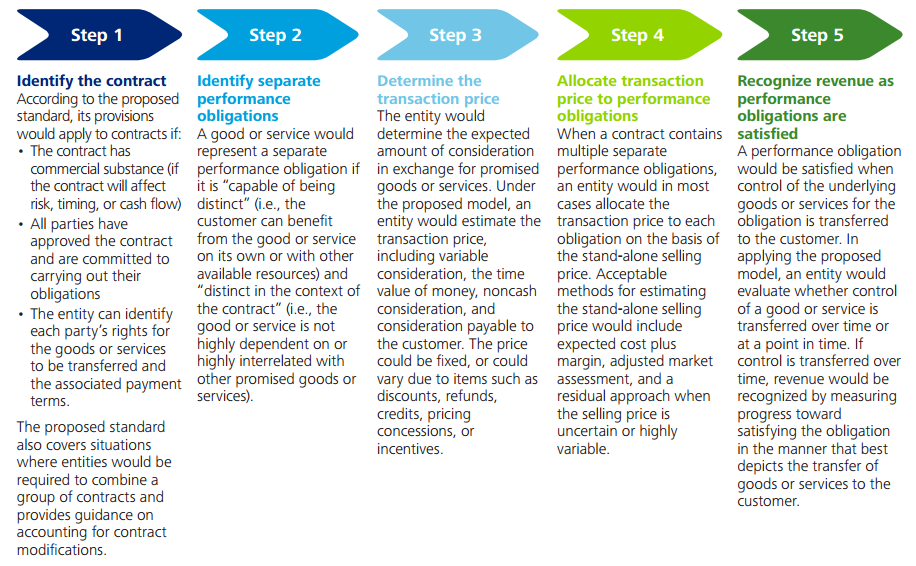 Step 1

Identify the contract
According to the proposed standard, its provisions would apply to contracts if:
• The contract has commercial substance (if the contract will affect risk, timing, or cash flow)
• All parties have approved the contract and are committed to carrying out their obligations
• The entity can identify each party's rights for the goods or services to be transferred and the associated payment terms.

The proposed standard also covers situations where entities would be required to combine a group of contracts and provides guidance on accounting for contract modifications.

Step 2

Identify separate performance obligations
A good or service would represent a separate performance obligation if it is "capable of being distinct" (i.e., the customer can benefit from the good or service on its own or with other available resources) and "distinct in the context of the contract" (i.e., the good or service is not highly dependent on or highly interrelated with other promised goods or services).

Step 3

Determine the transaction price
The entity would determine the expected amount of consideration in exchange for promised goods or services. Under the proposed model, an entity would estimate the transaction price, including variable consideration, the time value of money, noncash consideration, and consideration payable to the customer. The price could be fixed, or could vary due to items such as discounts, refunds, credits, pricing concessions, or incentives.

Step 4

Allocate transaction price to performance obligations
When a contract contains multiple separate performance obligations, an entity would in most cases allocate the transaction price to each obligation on the basis of the stand-alone selling price. Acceptable methods for estimating the stand-alone selling price would include expected cost plus margin, adjusted market assessment, and a residual approach when the selling price is uncertain or highly variable.

Step 5

Recognize revenue as performance obligations are satisfied
A performance obligation would be satisfied when control of the underlying goods or services for the obligation is transferred to the customer. In applying the proposed model, an entity would evaluate whether control of a good or service is transferred over time or at a point in time. If control is transferred over time, revenue would be recognized by measuring progress toward satisfying the obligation in the manner that best depicts the transfer of goods or services to the customer.